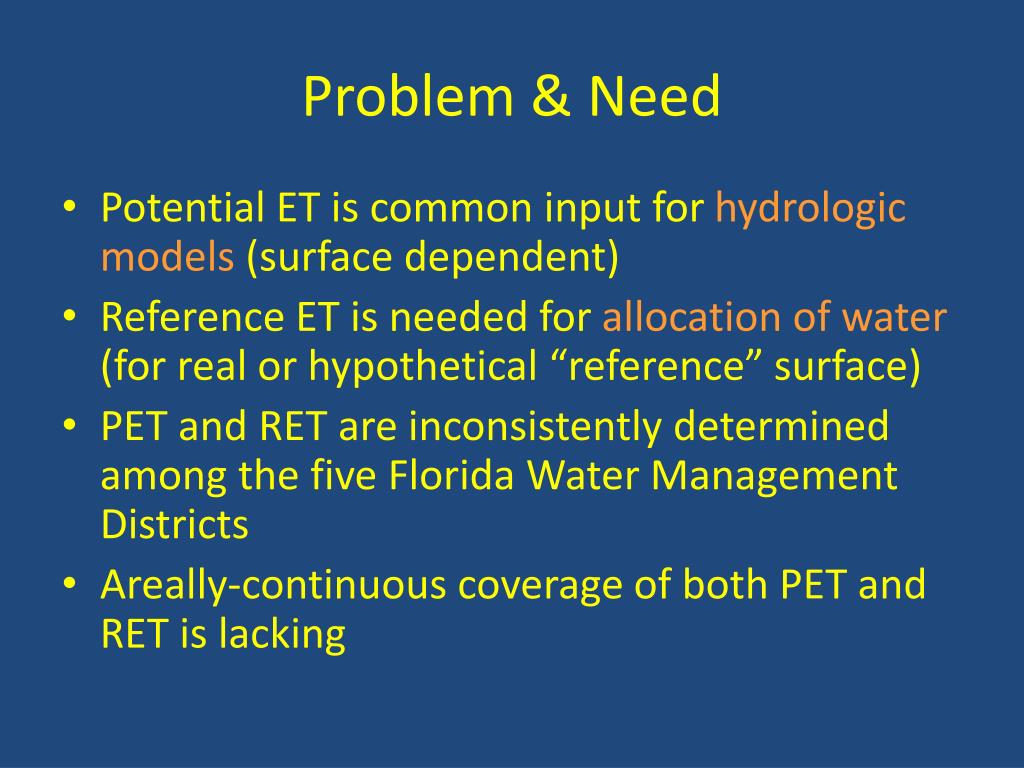 Problem & Need

• Potential ET is common input for hydrologic models (surface dependent)
• Reference ET is needed for allocation of water (for real or hypothetical “reference” surface)
• PET and RET are inconsistently determined among the five Florida Water Management Districts
• Areally-continuous coverage of both PET and RET is lacking